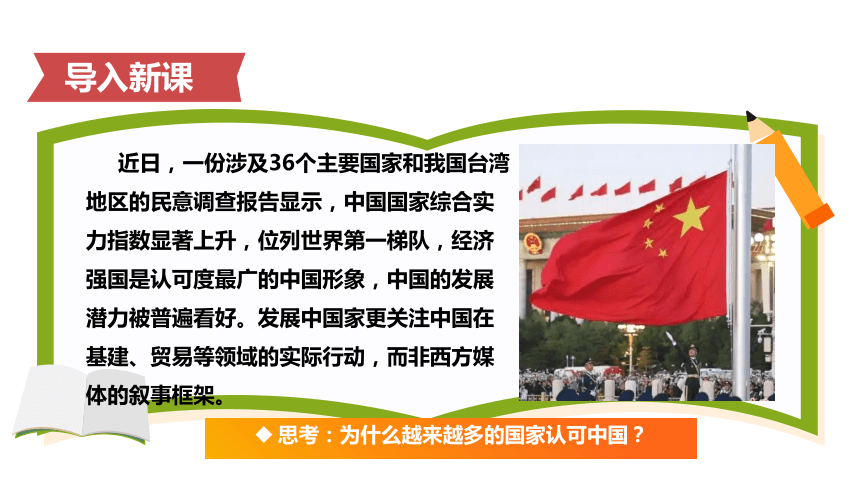 导入新课

近日，一份涉及36个主要国家和我国台湾地区的民意调查报告显示，中国国家综合实力指数显著上升，位列世界第一梯队，经济强国是认可度最广的中国形象，中国的发展潜力被普遍看好。发展中国家更关注中国在基建、贸易等领域的实际行动，而非西方媒体的叙事框架。

◆ 思考：为什么越来越多的国家认可中国？